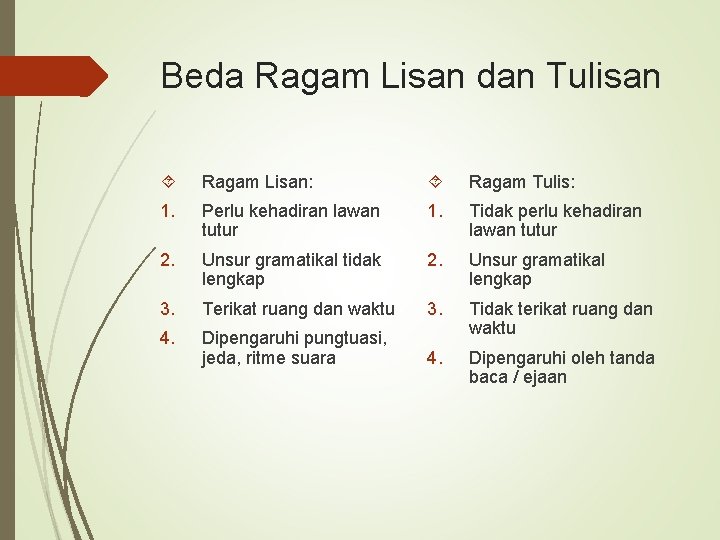 Beda Ragam Lisan dan Tulisan

Ragam Lisan:

1. Perlu kehadiran lawan tutur
2. Unsur gramatikal tidak lengkap
3. Terikat ruang dan waktu
4. Dipengaruhi pungtuasi, jeda, ritme suara

Ragam Tulis:

1. Tidak perlu kehadiran lawan tutur
2. Unsur gramatikal lengkap
3. Tidak terikat ruang dan waktu
4. Dipengaruhi oleh tanda baca / ejaan